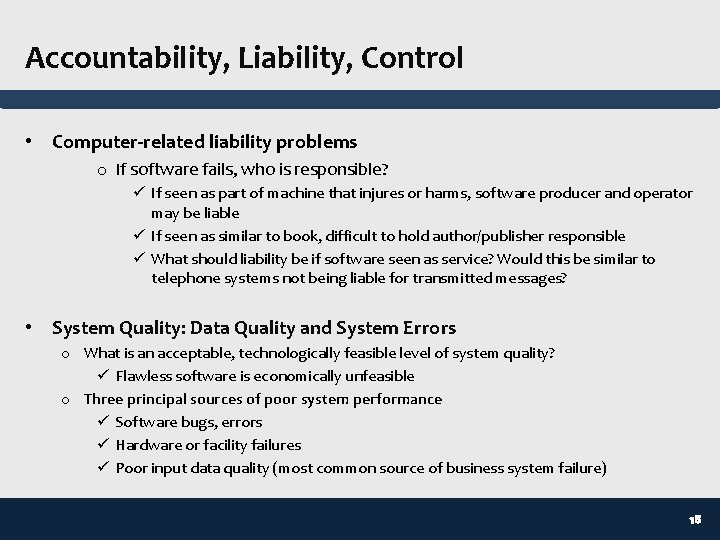 Accountability, Liability, Control

• Computer-related liability problems
  o If software fails, who is responsible?
    ✓ If seen as part of machine that injures or harms, software producer and operator may be liable
    ✓ If seen as similar to book, difficult to hold author/publisher responsible
    ✓ What should liability be if software seen as service? Would this be similar to telephone systems not being liable for transmitted messages?

• System Quality: Data Quality and System Errors
  o What is an acceptable, technologically feasible level of system quality?
    ✓ Flawless software is economically unfeasible
  o Three principal sources of poor system performance
    ✓ Software bugs, errors
    ✓ Hardware or facility failures
    ✓ Poor input data quality (most common source of business system failure)

15